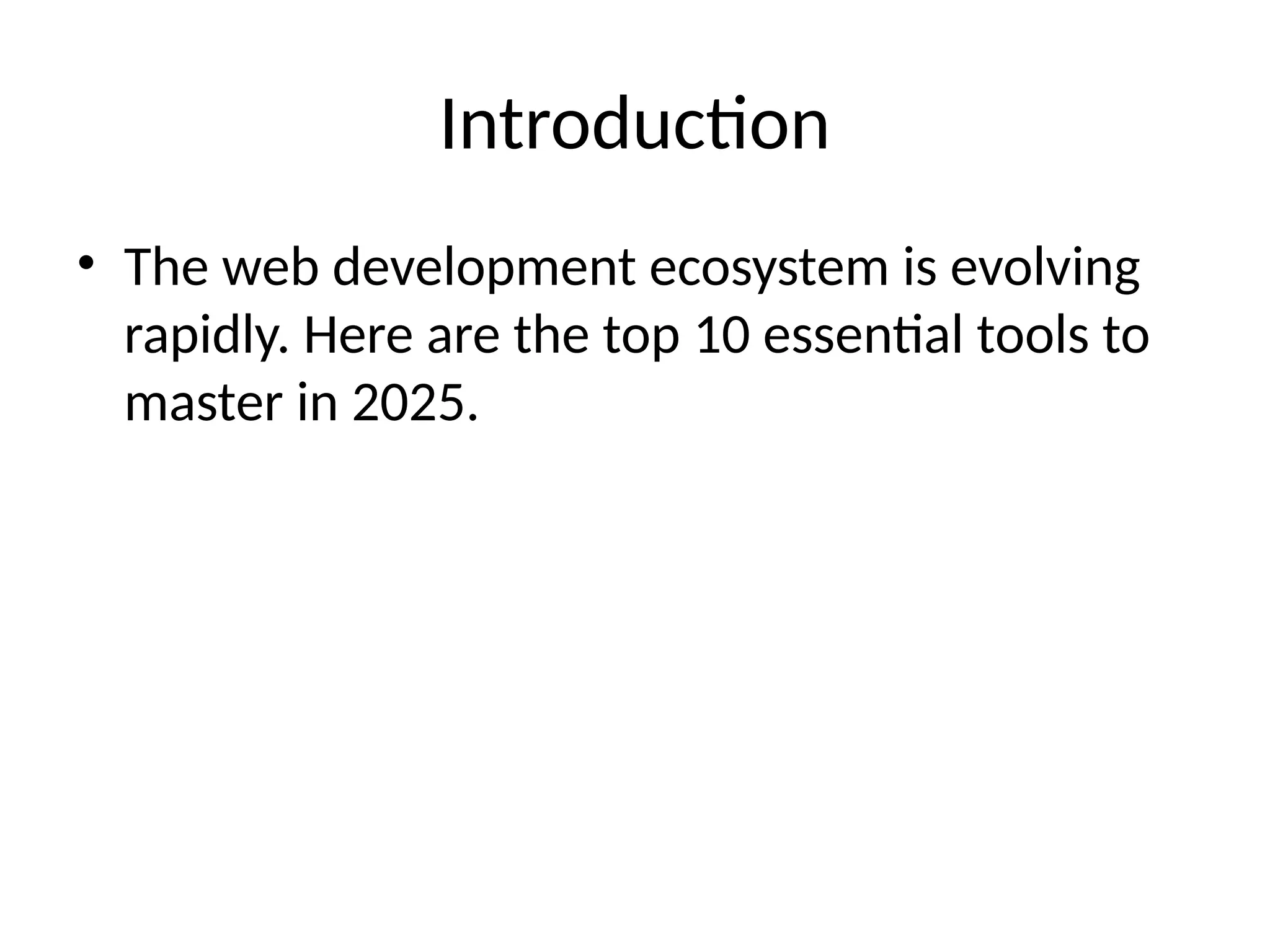 Introduction

• The web development ecosystem is evolving rapidly. Here are the top 10 essential tools to master in 2025.